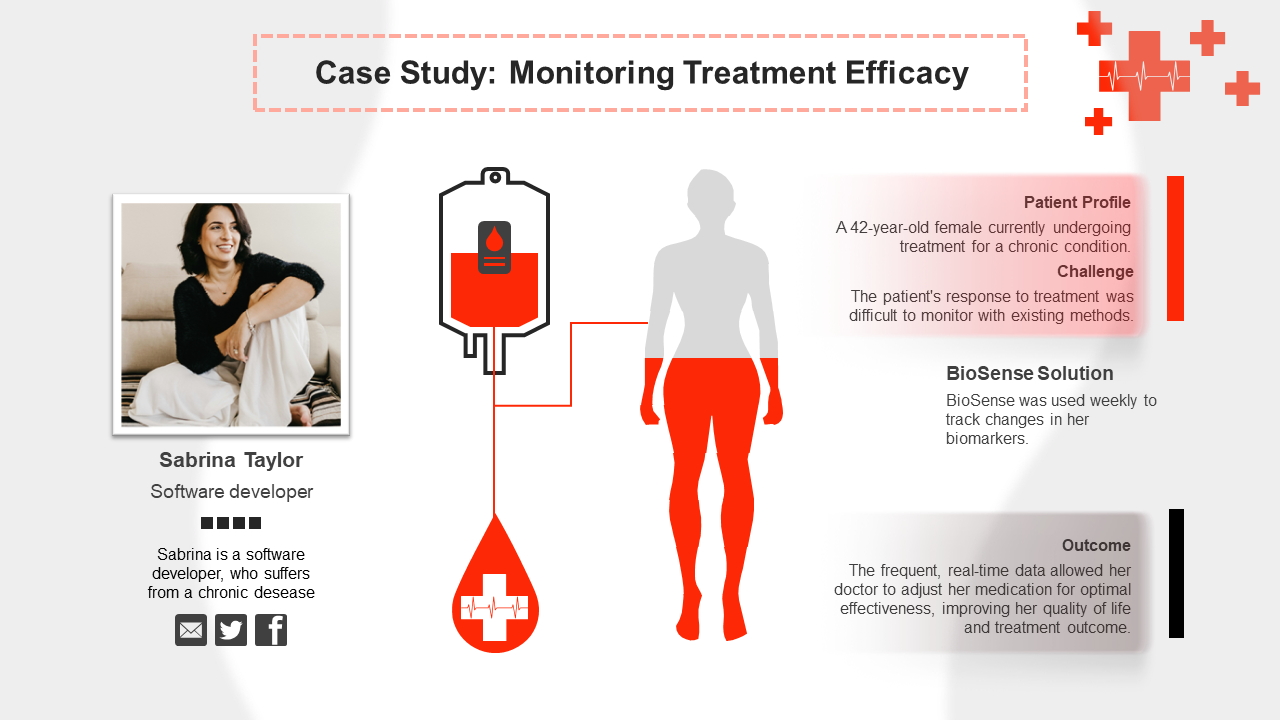 Case Study: Monitoring Treatment Efficacy

Sabrina Taylor

Software developer

Sabrina is a software developer, who suffers from a chronic desease

Patient Profile

A 42-year-old female currently undergoing treatment for a chronic condition.

Challenge

The patient's response to treatment was difficult to monitor with existing methods.

BioSense Solution

BioSense was used weekly to track changes in her biomarkers.

Outcome

The frequent, real-time data allowed her doctor to adjust her medication for optimal effectiveness, improving her quality of life and treatment outcome.